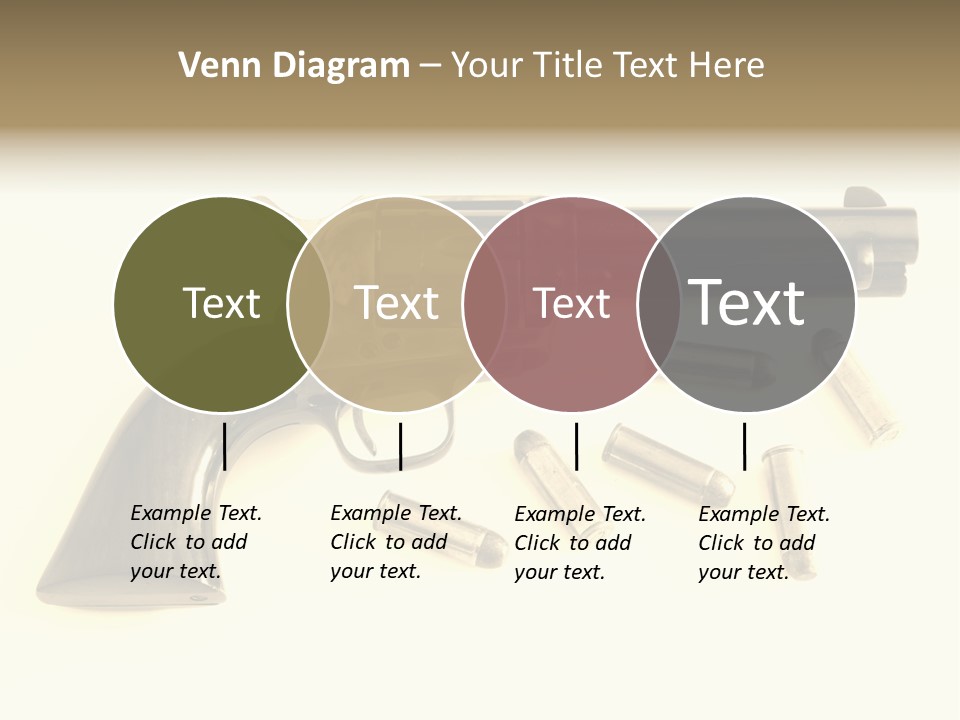 Venn Diagram – Your Title Text Here

Text

Text

Text

Text

Example Text. Click to add your text.

Example Text. Click to add your text.

Example Text. Click to add your text.

Example Text. Click to add your text.